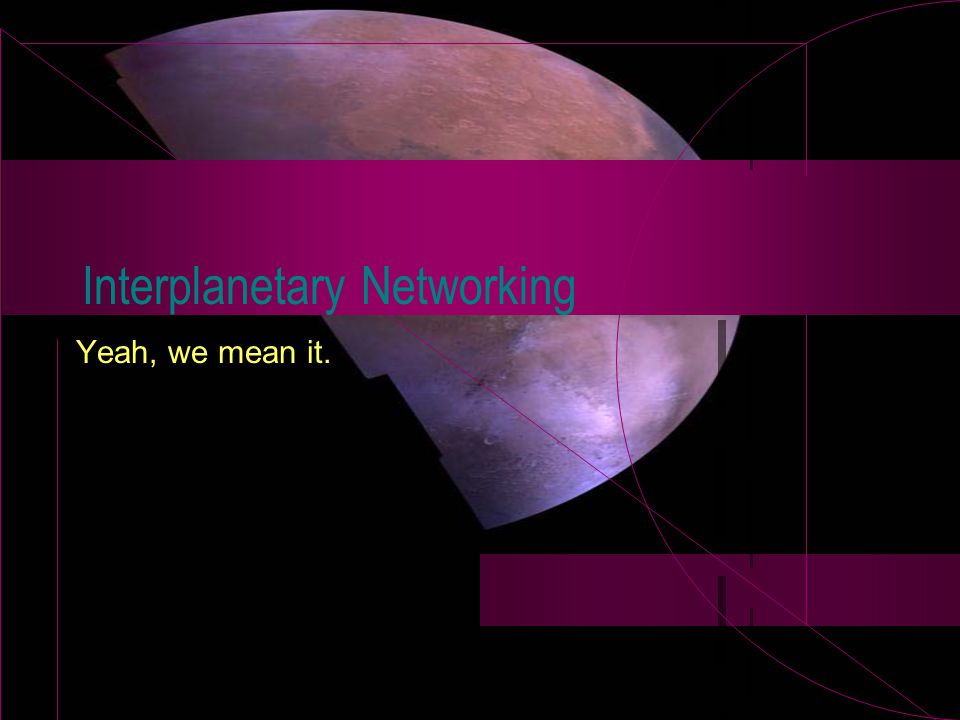 Interplanetary Networking

Yeah, we mean it.